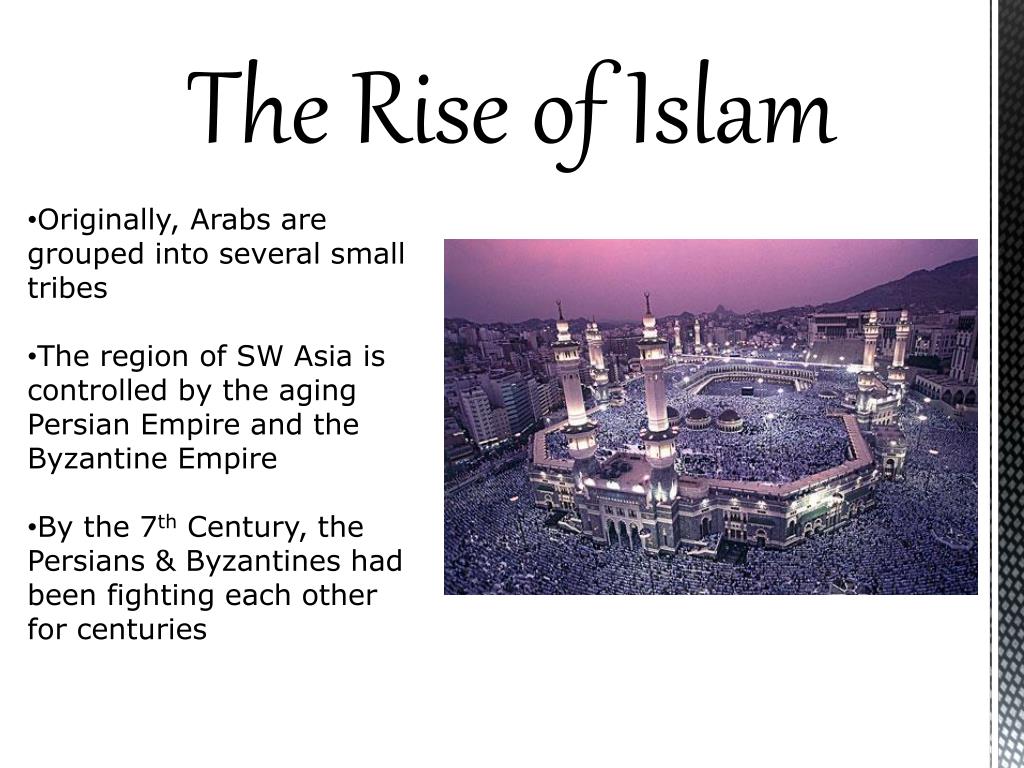 The Rise of Islam

•Originally, Arabs are grouped into several small tribes

•The region of SW Asia is controlled by the aging Persian Empire and the Byzantine Empire

•By the 7$^{th}$ Century, the Persians & Byzantines had been fighting each other for centuries